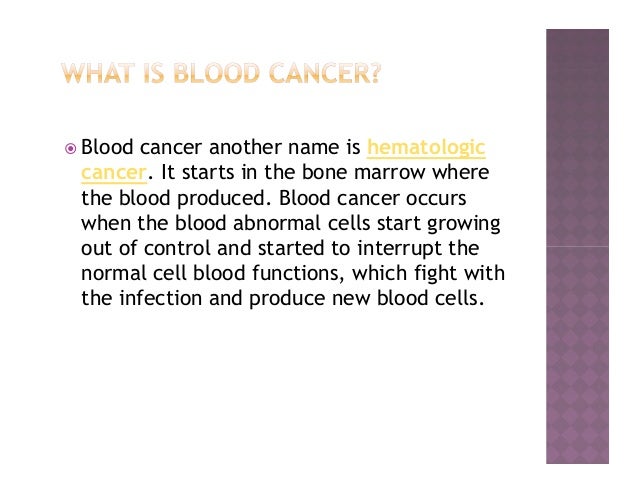 WHAT IS BLOOD CANCER?

Blood cancer another name is hematologic cancer. It starts in the bone marrow where the blood produced. Blood cancer occurs when the blood abnormal cells start growing out of control and started to interrupt the normal cell blood functions, which fight with the infection and produce new blood cells.